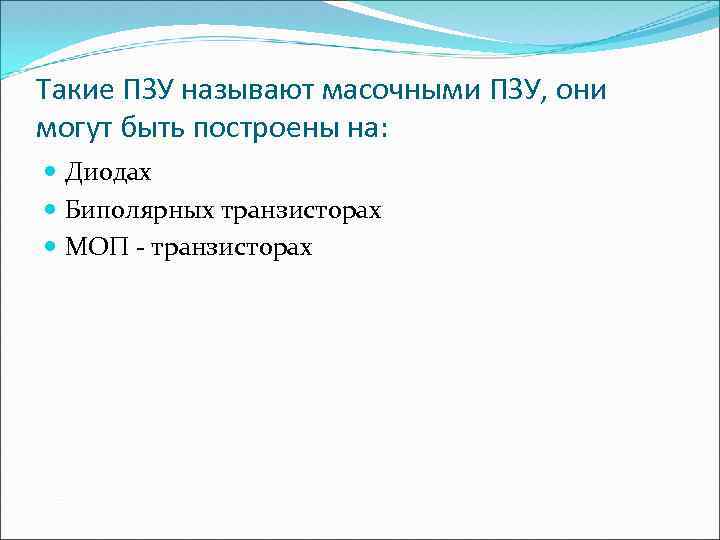 Такие ПЗУ называют масочными ПЗУ, они могут быть построены на:

Диодах
Биполярных транзисторах
МОП - транзисторах